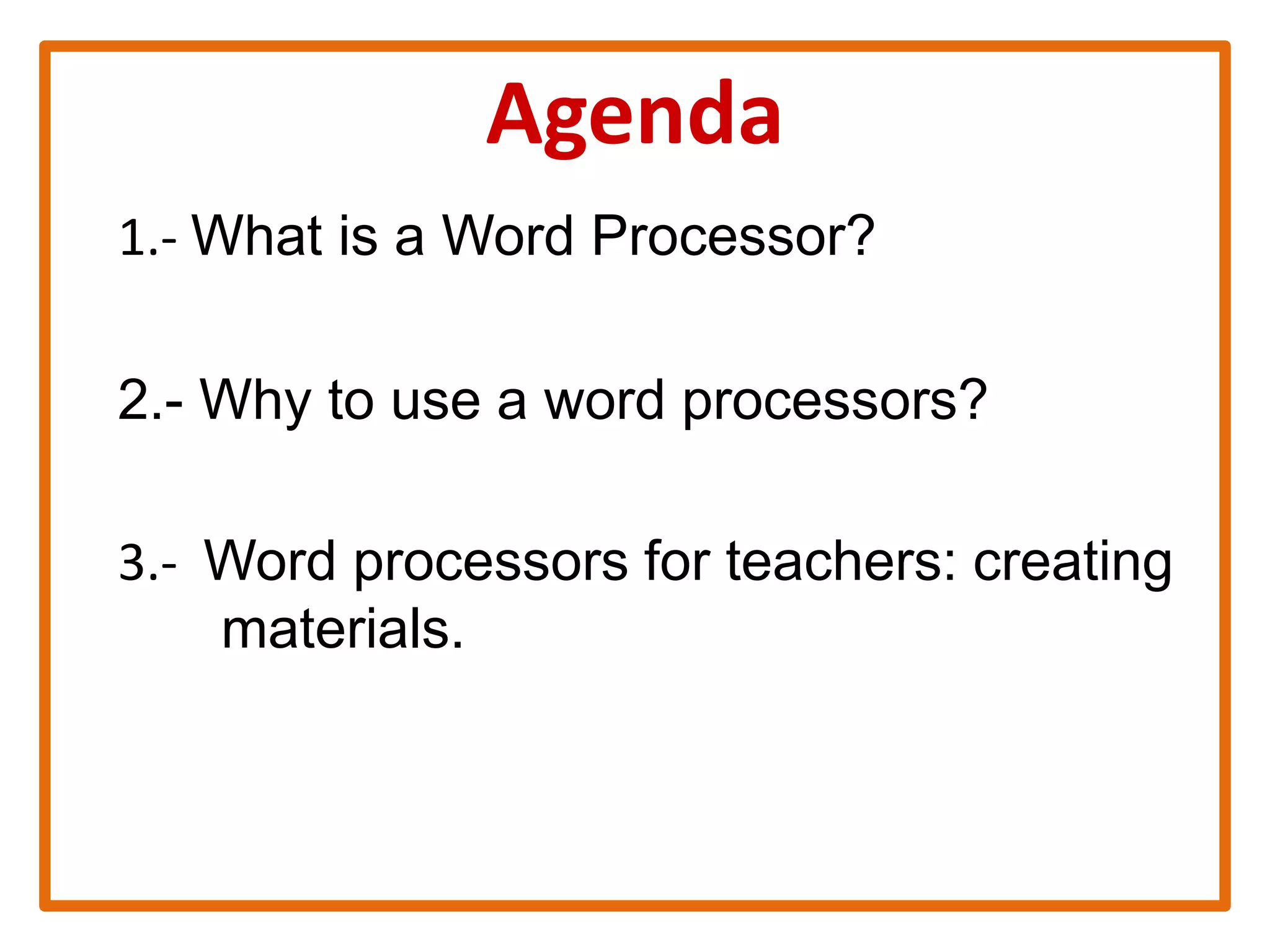 Agenda

1.- What is a Word Processor?

2.- Why to use a word processors?

3.- Word processors for teachers: creating materials.